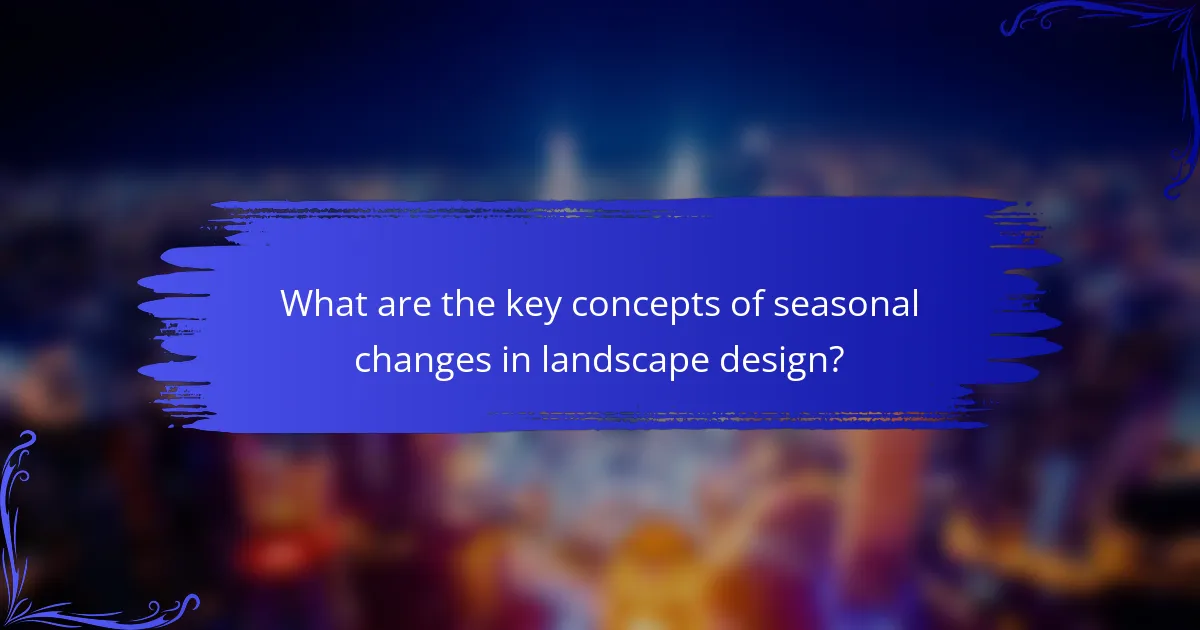 What are the key concepts of seasonal changes in landscape design?